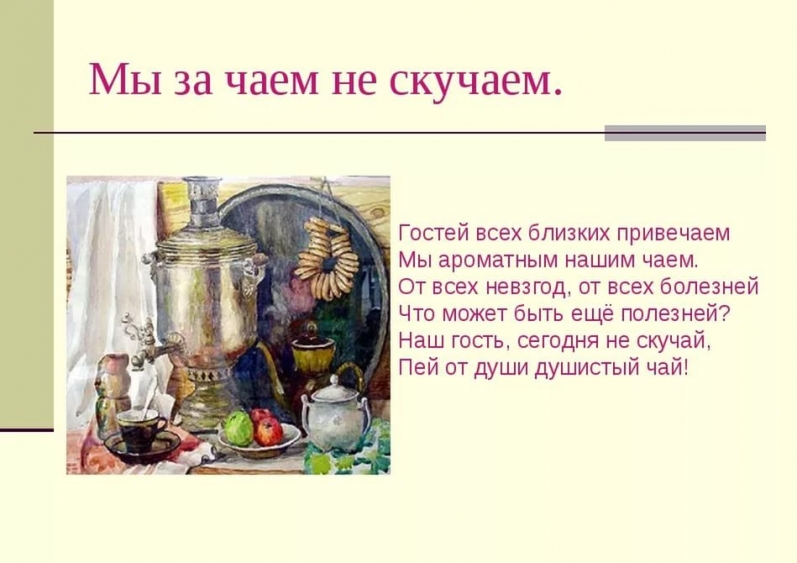 Мы за чаем не скучаем.

Гостей всех близких привечаем
Мы ароматным нашим чаем.
От всех невзгод, от всех болезней
Что может быть ещё полезней?
Наш гость, сегодня не скучай,
Пей от души душистый чай!